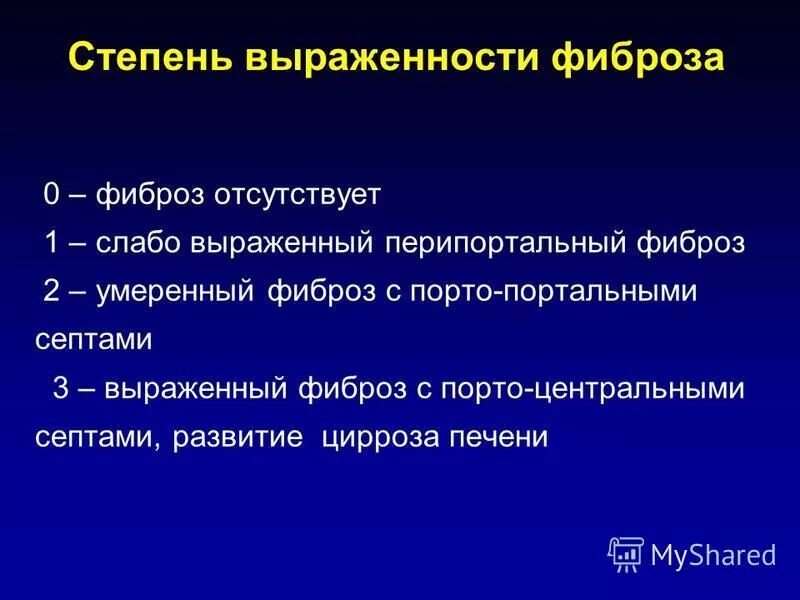 Степень выраженности фиброза

0 – фиброз отсутствует

1 – слабо выраженный перипортальный фиброз

2 – умеренный фиброз с порто-портальными септами

3 – выраженный фиброз с порто-центральными септами, развитие цирроза печени

MyShared